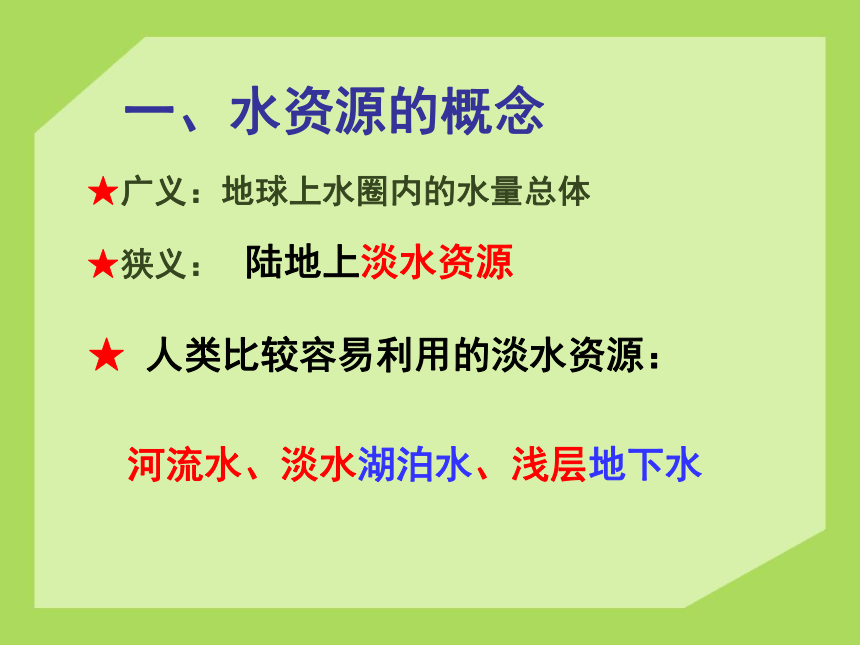 一、水资源的概念

★广义：地球上水圈内的水量总体

★狭义： 陆地上淡水资源

★ 人类比较容易利用的淡水资源：

河流水、淡水湖泊水、浅层地下水